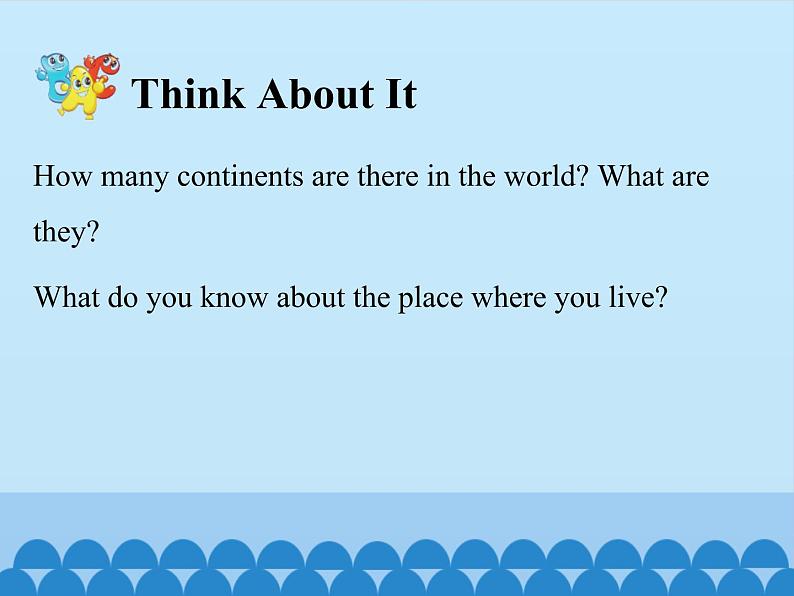 Think About It

How many continents are there in the world? What are they?

What do you know about the place where you live?